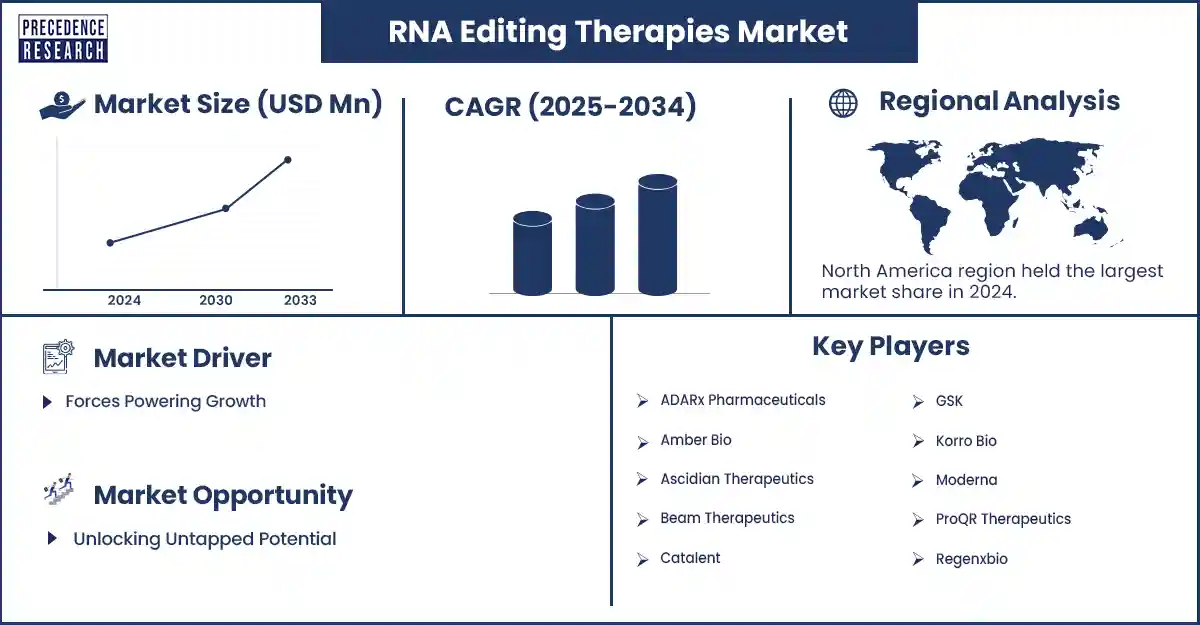 PRECEDENCE RESEARCH

RNA Editing Therapies Market

Market Size (USD Mn)

2024 2030 2033

CAGR (2025-2034)

Regional Analysis

North America region held the largest market share in 2024.

Market Driver

Forces Powering Growth

Market Opportunity

Unlocking Untapped Potential

Key Players

ADARx Pharmaceuticals

Amber Bio

Ascidian Therapeutics

Beam Therapeutics

Catalent

GSK

Korro Bio

Moderna

ProQR Therapeutics

Regenxbio